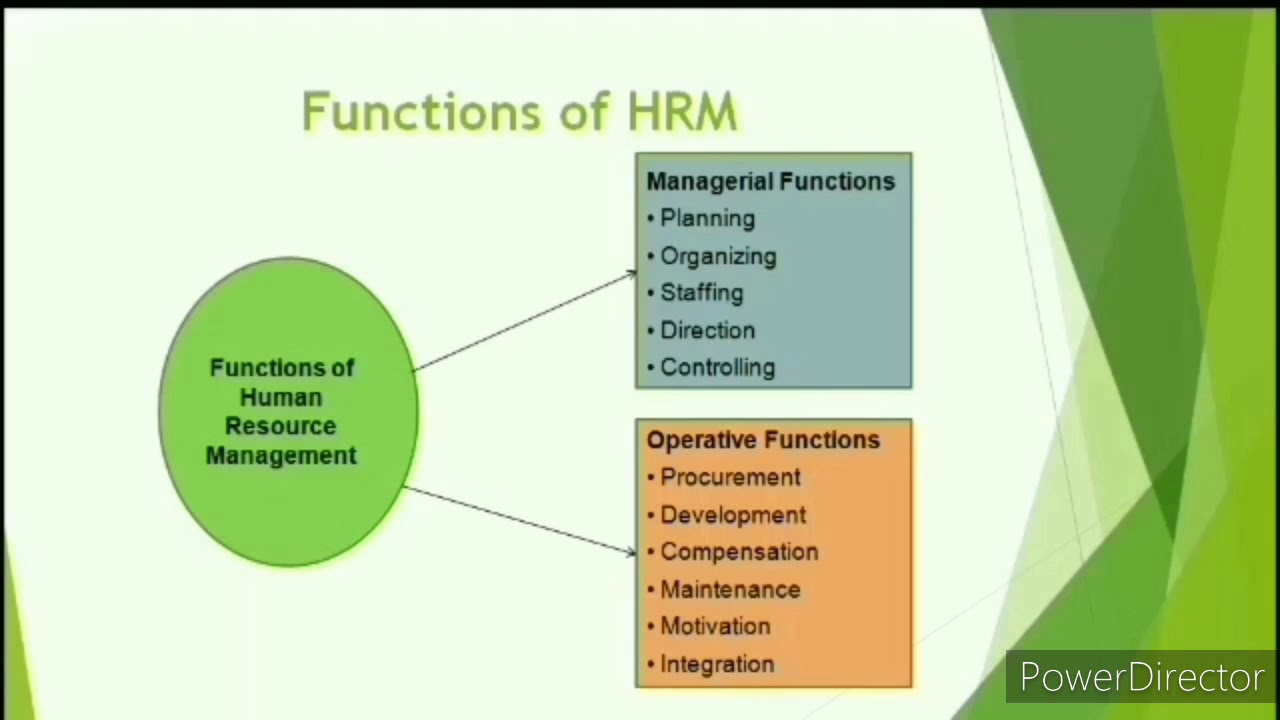 Functions of HRM

Functions of Human Resource Management

Managerial Functions
• Planning
• Organizing
• Staffing
• Direction
• Controlling

Operative Functions
• Procurement
• Development
• Compensation
• Maintenance
• Motivation
• Integration

PowerDirector